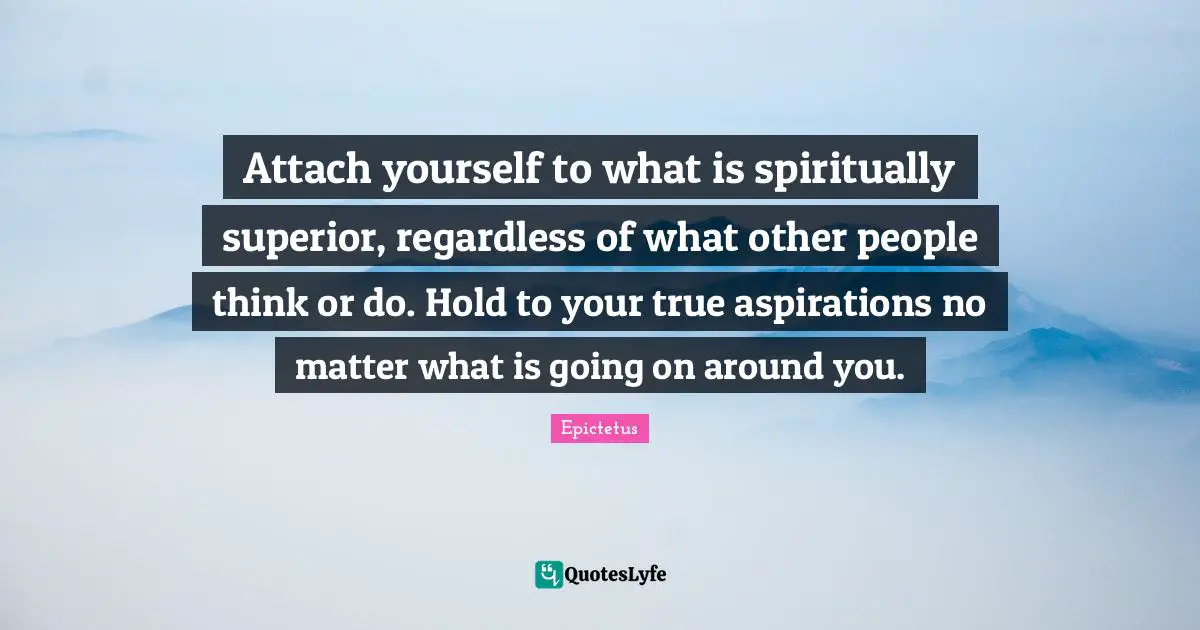 Attach yourself to what is spiritually superior, regardless of what other people think or do. Hold to your true aspirations no matter what is going on around you.

Epictetus

QuotesLyfe